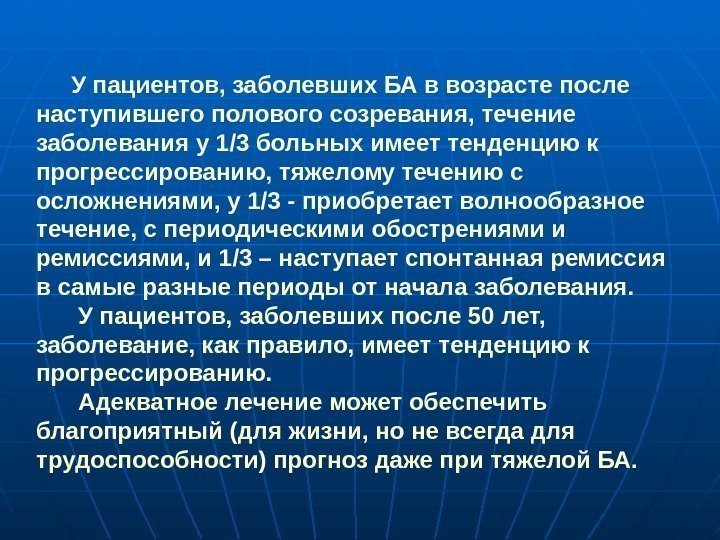 У пациентов, заболевших БА в возрасте после наступившего полового созревания, течение заболевания у 1/3 больных имеет тенденцию к прогрессированию, тяжелому течению с осложнениями, у 1/3 - приобретает волнообразное течение, с периодическими обострениями и ремиссиями, и 1/3 – наступает спонтанная ремиссия в самые разные периоды от начала заболевания.

У пациентов, заболевших после 50 лет, заболевание, как правило, имеет тенденцию к прогрессированию.

Адекватное лечение может обеспечить благоприятный (для жизни, но не всегда для трудоспособности) прогноз даже при тяжелой БА.